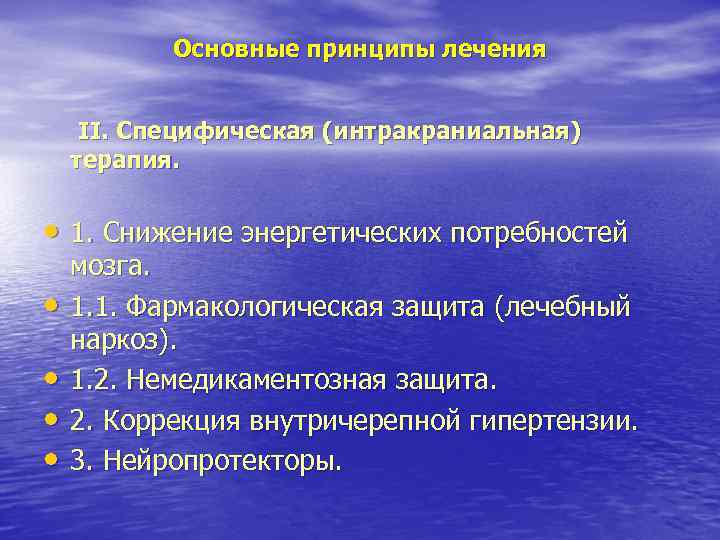 Основные принципы лечения

II. Специфическая (интракраниальная) терапия.

• 1. Снижение энергетических потребностей мозга.
• 1.1. Фармакологическая защита (лечебный наркоз).
• 1.2. Немедикаментозная защита.
• 2. Коррекция внутричерепной гипертензии.
• 3. Нейропротекторы.